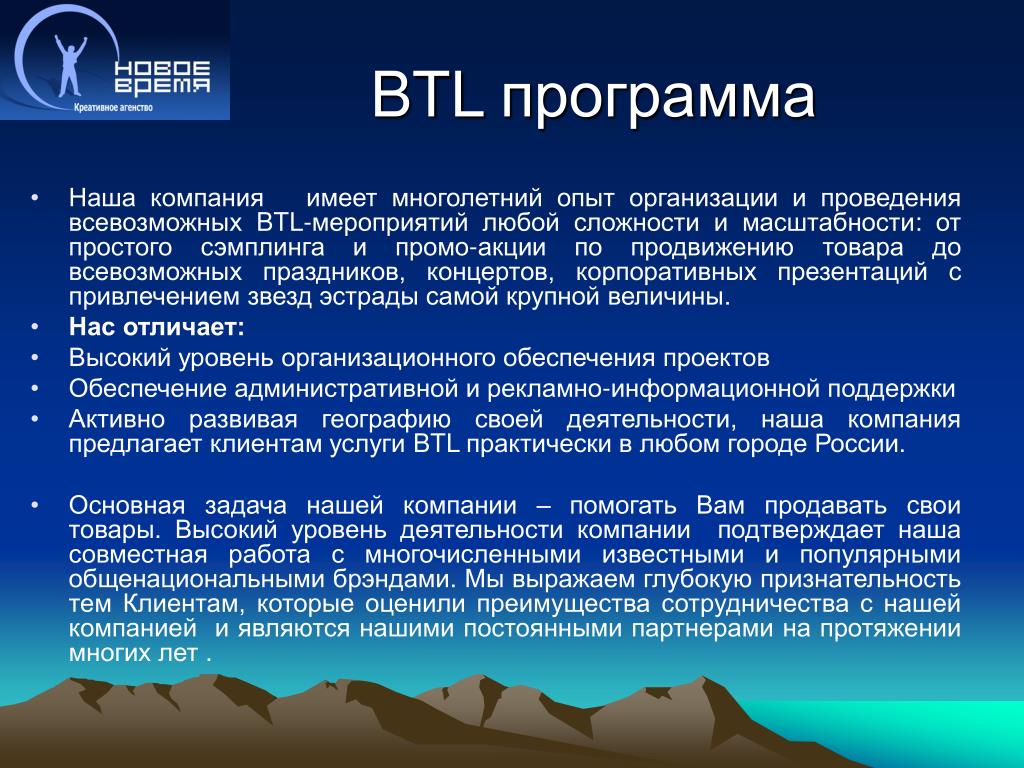 НОВОЕ ВРЕМЯ
Креативное агенство

BTL программа

• Наша компания имеет многолетний опыт организации и проведения всевозможных BTL-мероприятий любой сложности и масштабности: от простого сэмплинга и промо-акции по продвижению товара до всевозможных праздников, концертов, корпоративных презентаций с привлечением звезд эстрады самой крупной величины.
• Нас отличает:
• Высокий уровень организационного обеспечения проектов
• Обеспечение административной и рекламно-информационной поддержки
• Активно развивая географию своей деятельности, наша компания предлагает клиентам услуги BTL практически в любом городе России.

• Основная задача нашей компании – помогать Вам продавать свои товары. Высокий уровень деятельности компании подтверждает наша совместная работа с многочисленными известными и популярными общенациональными брэндами. Мы выражаем глубокую признательность тем Клиентам, которые оценили преимущества сотрудничества с нашей компанией и являются нашими постоянными партнерами на протяжении многих лет .